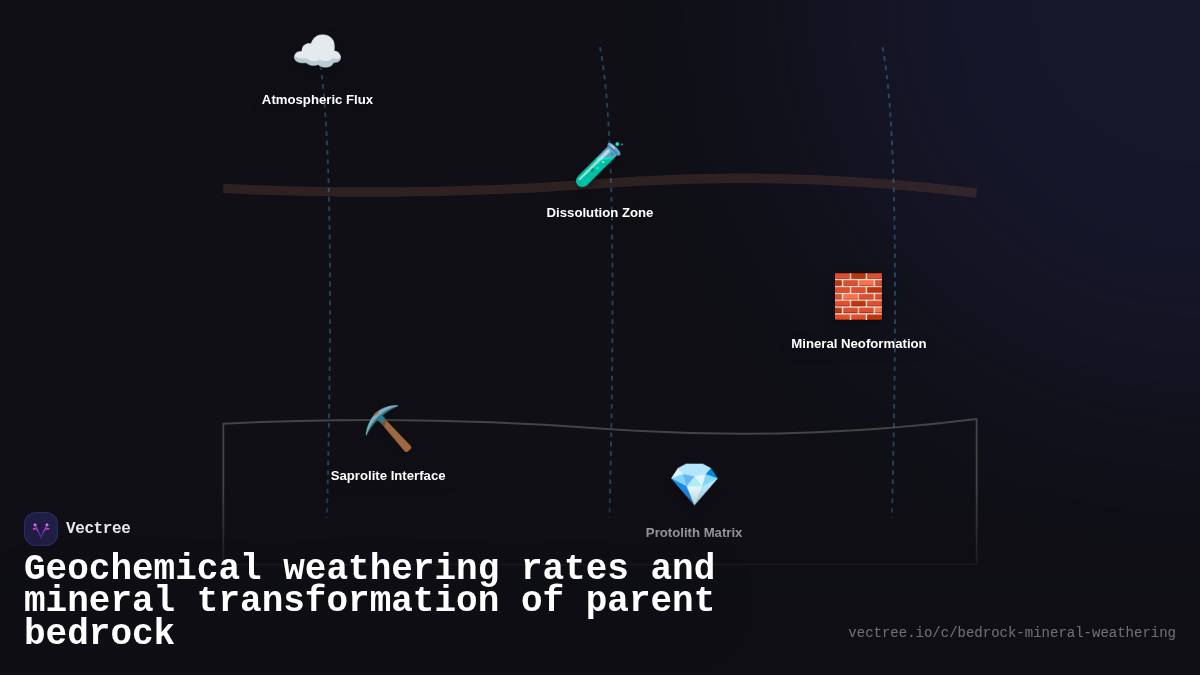 Atmospheric Flux

Dissolution Zone

Mineral Neoformation

Saprolite Interface

Protolith Matrix

Vectree

Geochemical weathering rates and mineral transformation of parent bedrock

vectree.io/c/bedrock-mineral-weathering